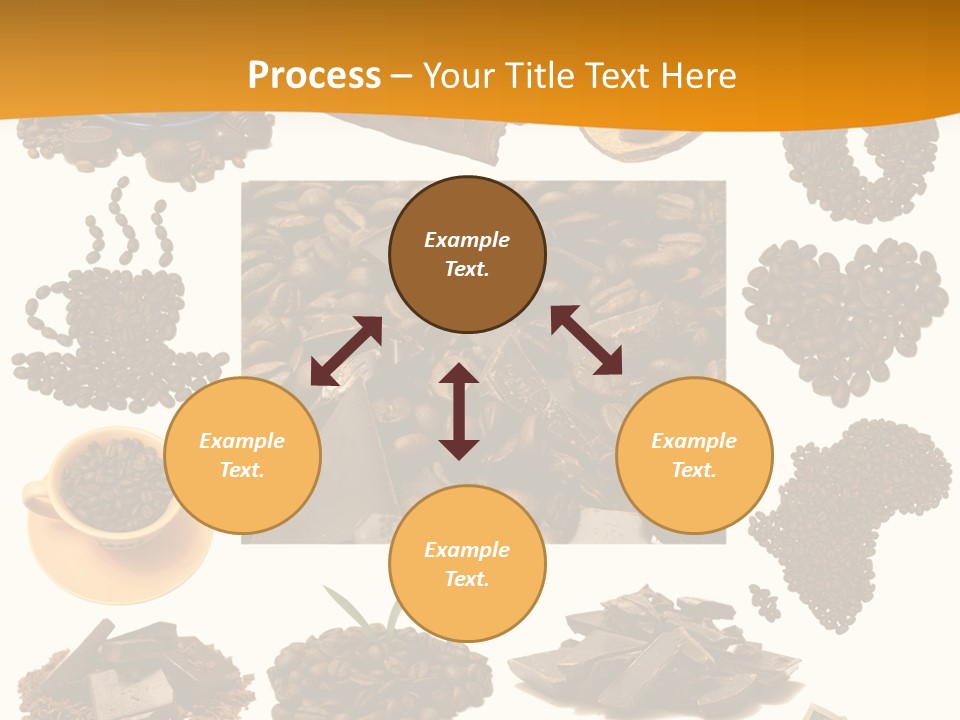 Process – Your Title Text Here

Example Text.

Example Text.

Example Text.

Example Text.